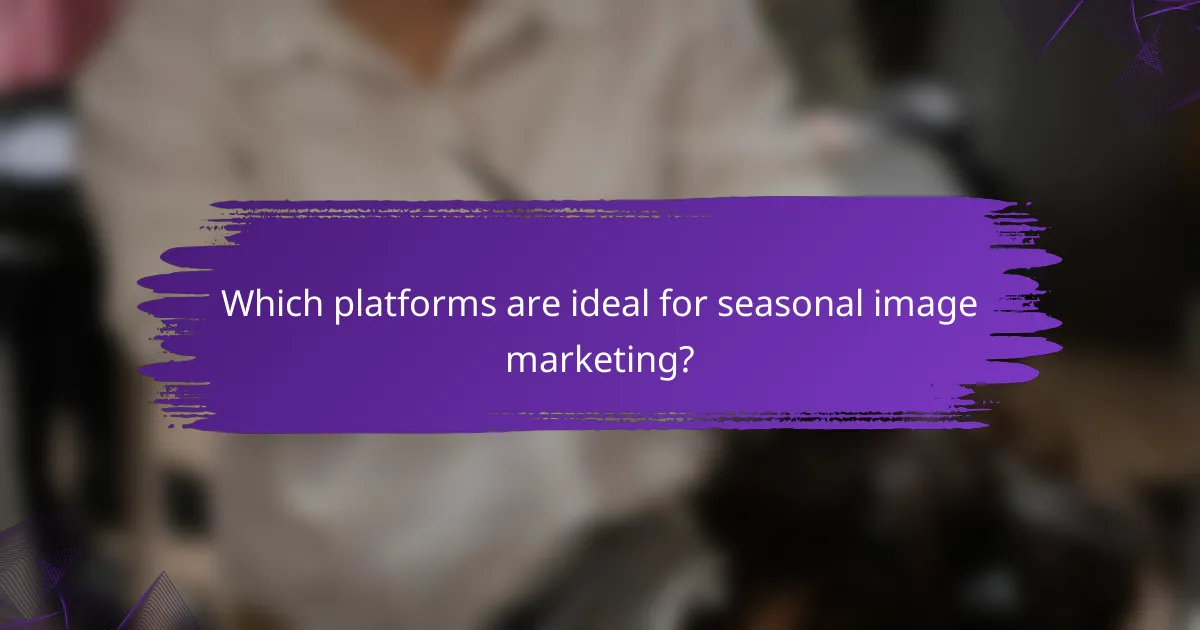 Which platforms are ideal for seasonal image marketing?